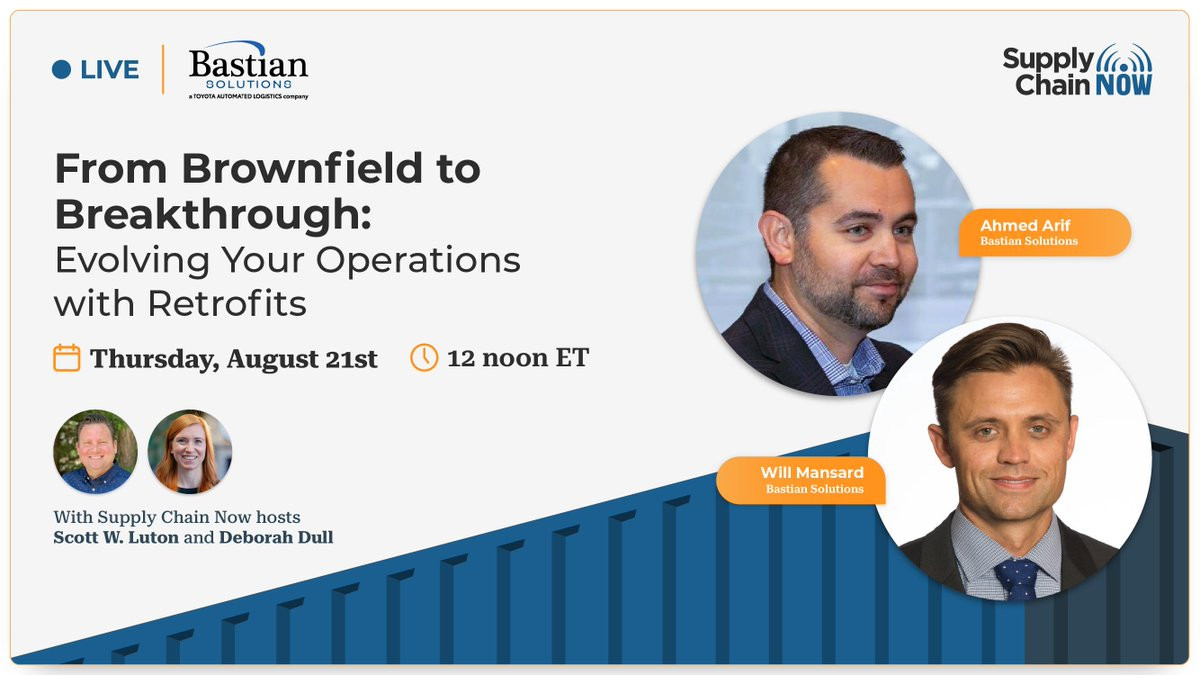 LIVE

Bastian SOLUTIONS a TOYOTA AUTOMATED LOGISTICS company

Supply Chain NOW

From Brownfield to Breakthrough: Evolving Your Operations with Retrofits

Thursday, August 21st

12 noon ET

With Supply Chain Now hosts Scott W. Luton and Deborah Dull

Ahmed Arif
Bastian Solutions

Will Mansard
Bastian Solutions